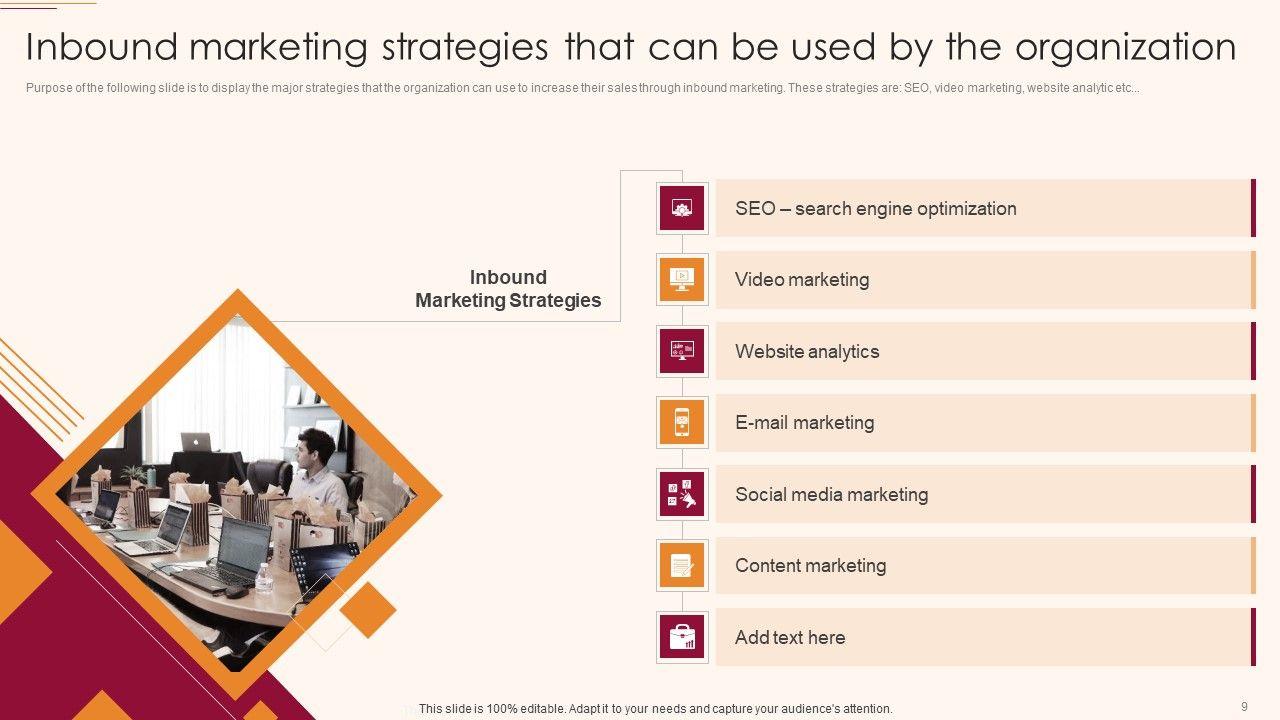 Inbound marketing strategies that can be used by the organization

Purpose of the following slide is to display the major strategies that the organization can use to increase their sales through inbound marketing. These strategies are: SEO, video marketing, website analytic etc...

Inbound Marketing Strategies

SEO – search engine optimization

Video marketing

Website analytics

E-mail marketing

Social media marketing

Content marketing

Add text here

This slide is 100% editable. Adapt it to your needs and capture your audience's attention.

9